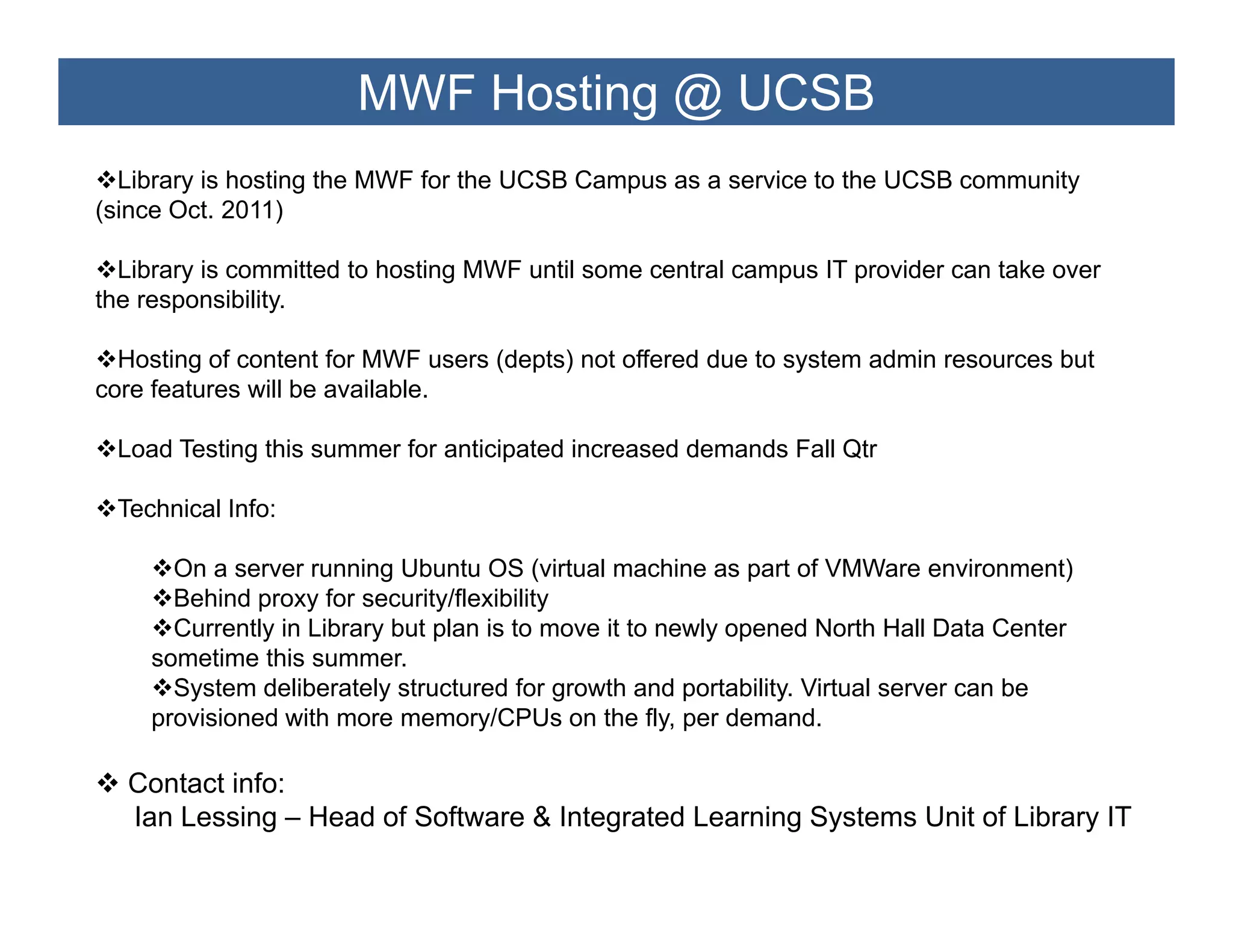 MWF Hosting @ UCSB

❖Library is hosting the MWF for the UCSB Campus as a service to the UCSB community (since Oct. 2011)

❖Library is committed to hosting MWF until some central campus IT provider can take over the responsibility.

❖Hosting of content for MWF users (depts) not offered due to system admin resources but core features will be available.

❖Load Testing this summer for anticipated increased demands Fall Qtr

❖Technical Info:

❖On a server running Ubuntu OS (virtual machine as part of VMWare environment)
❖Behind proxy for security/flexibility
❖Currently in Library but plan is to move it to newly opened North Hall Data Center sometime this summer.
❖System deliberately structured for growth and portability. Virtual server can be provisioned with more memory/CPUs on the fly, per demand.

❖ Contact info:
Ian Lessing – Head of Software & Integrated Learning Systems Unit of Library IT